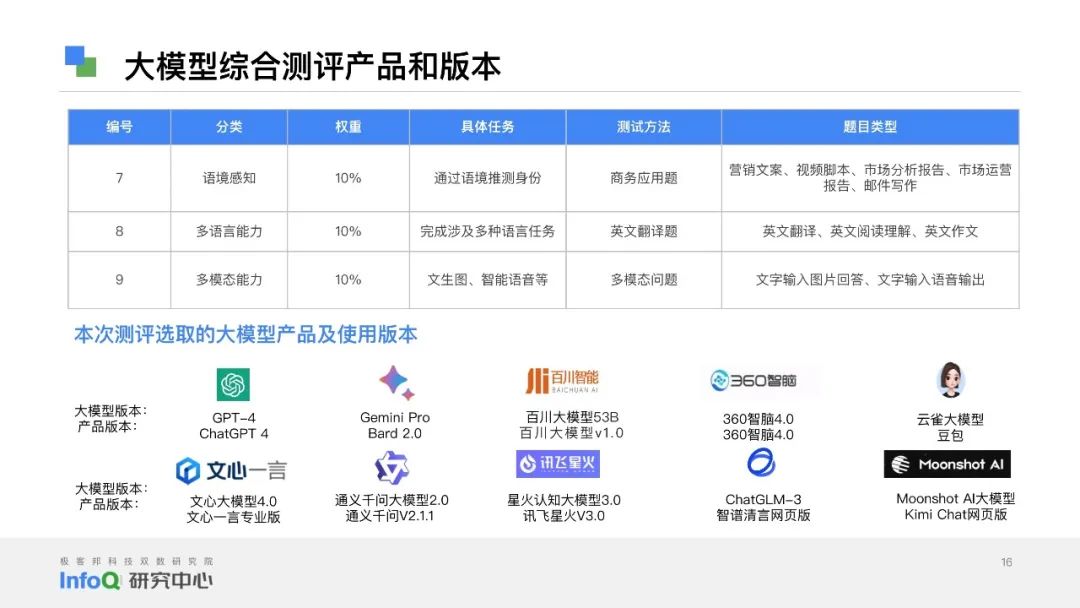 大模型综合测评产品和版本

| 编号 | 分类 | 权重 | 具体任务 | 测试方法 | 题目类型 |
|---|---|---|---|---|---|
| 7 | 语境感知 | 10% | 通过语境推测身份 | 商务应用题 | 营销文案、视频脚本、市场分析报告、市场运营报告、邮件写作 |
| 8 | 多语言能力 | 10% | 完成涉及多种语言任务 | 英文翻译题 | 英文翻译、英文阅读理解、英文作文 |
| 9 | 多模态能力 | 10% | 文生图、智能语音等 | 多模态问题 | 文字输入图片回答、文字输入语音输出 |

本次测评选取的大模型产品及使用版本

大模型版本：
产品版本：

GPT-4
ChatGPT 4

Gemini Pro
Bard 2.0

百川智能 BAICHUAN AI
百川大模型53B
百川大模型v1.0

360智脑
360智脑4.0
360智脑4.0

云雀大模型
豆包

大模型版本：
产品版本：

文心一言
文心大模型4.0
文心一言专业版

通义千问大模型2.0
通义千问V2.1.1

讯飞星火
星火认知大模型3.0
讯飞星火V3.0

ChatGLM-3
智谱清言网页版

Moonshot AI
Moonshot AI大模型
Kimi Chat网页版

极客邦科技双数研究院
InfoQ 研究中心

16